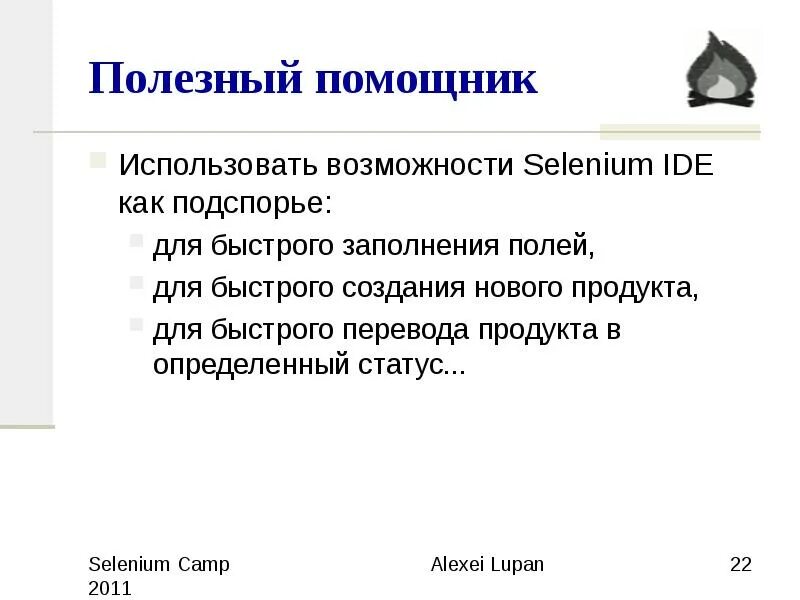 Полезный помощник

Использовать возможности Selenium IDE как подспорье:

для быстрого заполнения полей,

для быстрого создания нового продукта,

для быстрого перевода продукта в определенный статус...

Selenium Camp 2011

Alexei Lupan

22